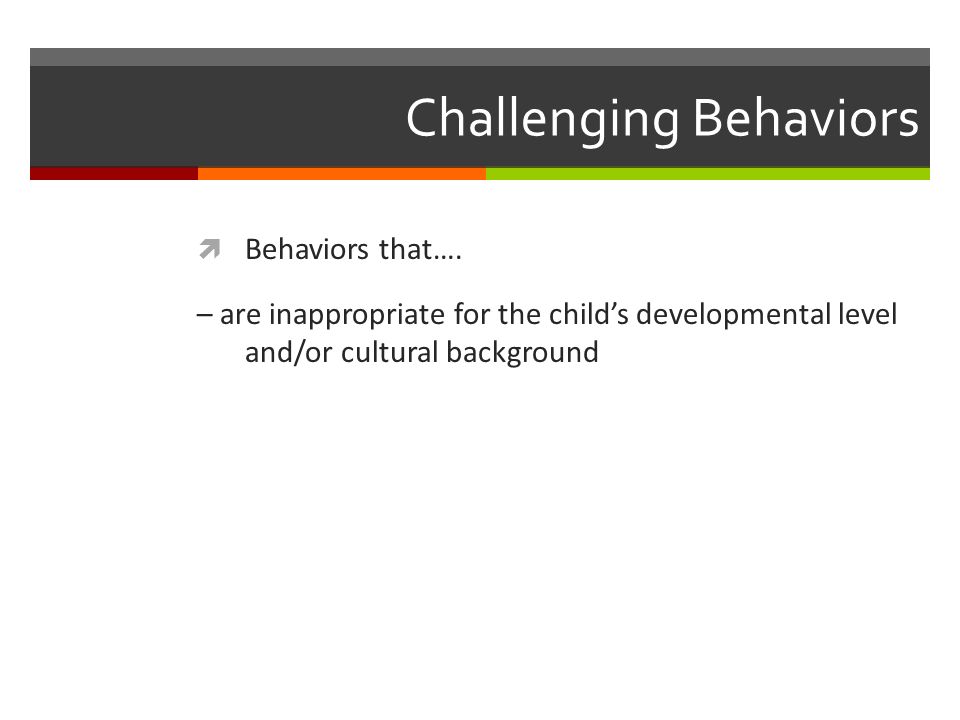 Challenging Behaviors

Behaviors that….

– are inappropriate for the child’s developmental level and/or cultural background